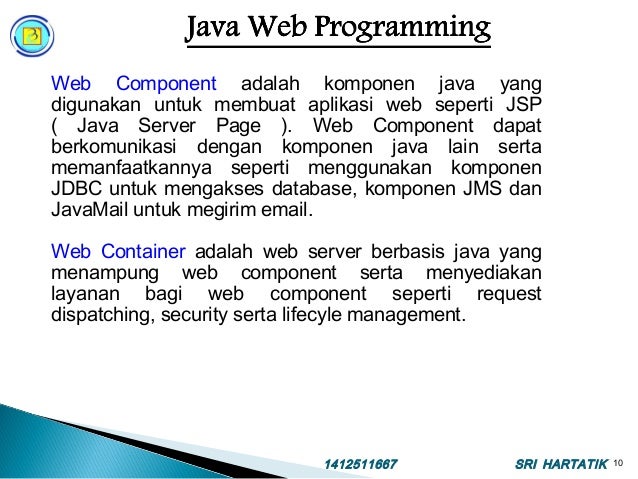 Java Web Programming

Web Component adalah komponen java yang digunakan untuk membuat aplikasi web seperti JSP ( Java Server Page ). Web Component dapat berkomunikasi dengan komponen java lain serta memanfaatkannya seperti menggunakan komponen JDBC untuk mengakses database, komponen JMS dan JavaMail untuk megirim email.

Web Container adalah web server berbasis java yang menampung web component serta menyediakan layanan bagi web component seperti request dispatching, security serta lifecyle management.

1412511667

SRI HARTATIK 10